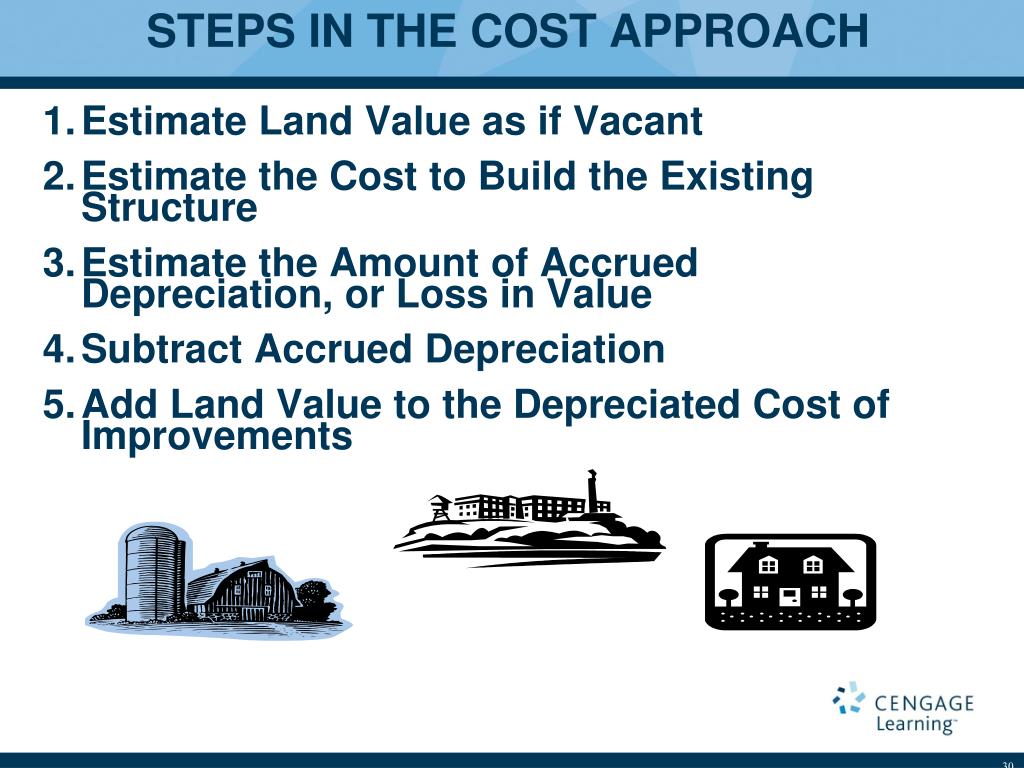 STEPS IN THE COST APPROACH

1. Estimate Land Value as if Vacant
2. Estimate the Cost to Build the Existing Structure
3. Estimate the Amount of Accrued Depreciation, or Loss in Value
4. Subtract Accrued Depreciation
5. Add Land Value to the Depreciated Cost of Improvements

CENGAGE Learning™

30